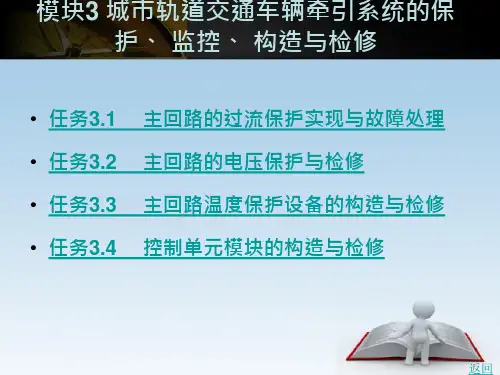 模块3 城市轨道交通车辆牵引系统的保护、 监控、 构造与检修

• 任务3.1 主回路的过流保护实现与故障处理

• 任务3.2 主回路的电压保护与检修

• 任务3.3 主回路温度保护设备的构造与检修

• 任务3.4 控制单元模块的构造与检修

返回